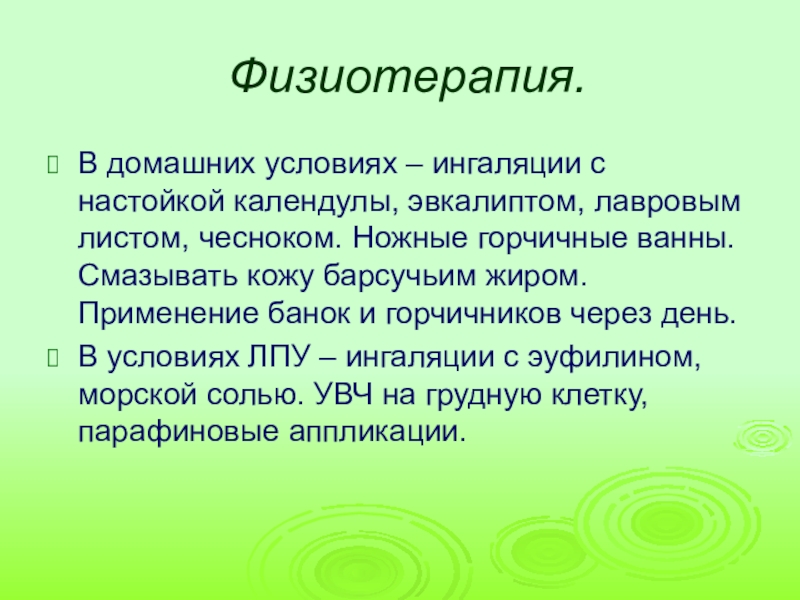 Физиотерапия.

В домашних условиях – ингаляции с настойкой календулы, эвкалиптом, лавровым листом, чесноком. Ножные горчичные ванны. Смазывать кожу барсучьим жиром. Применение банок и горчичников через день.

В условиях ЛПУ – ингаляции с эуфилином, морской солью. УВЧ на грудную клетку, парафиновые аппликации.